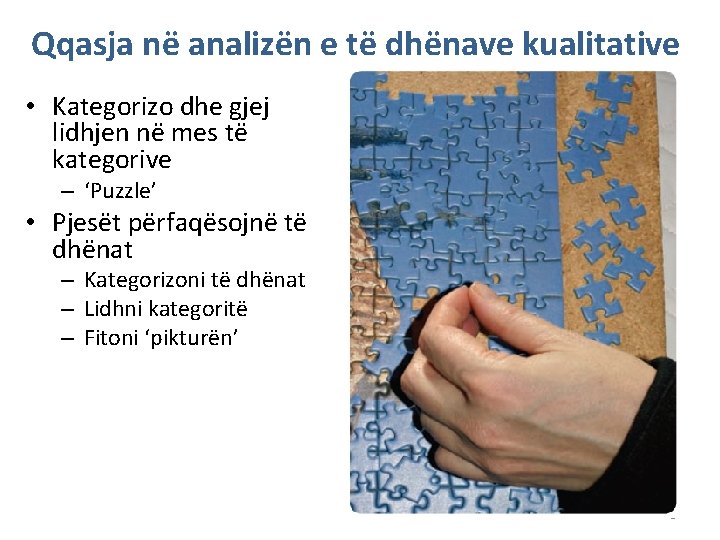 Qqasja në analizën e të dhënave kualitative

• Kategorizo dhe gjej lidhjen në mes të kategorive
  – 'Puzzle'
• Pjesët përfaqësojnë të dhënat
  – Kategorizoni të dhënat
  – Lidhni kategoritë
  – Fitoni 'pikturën'